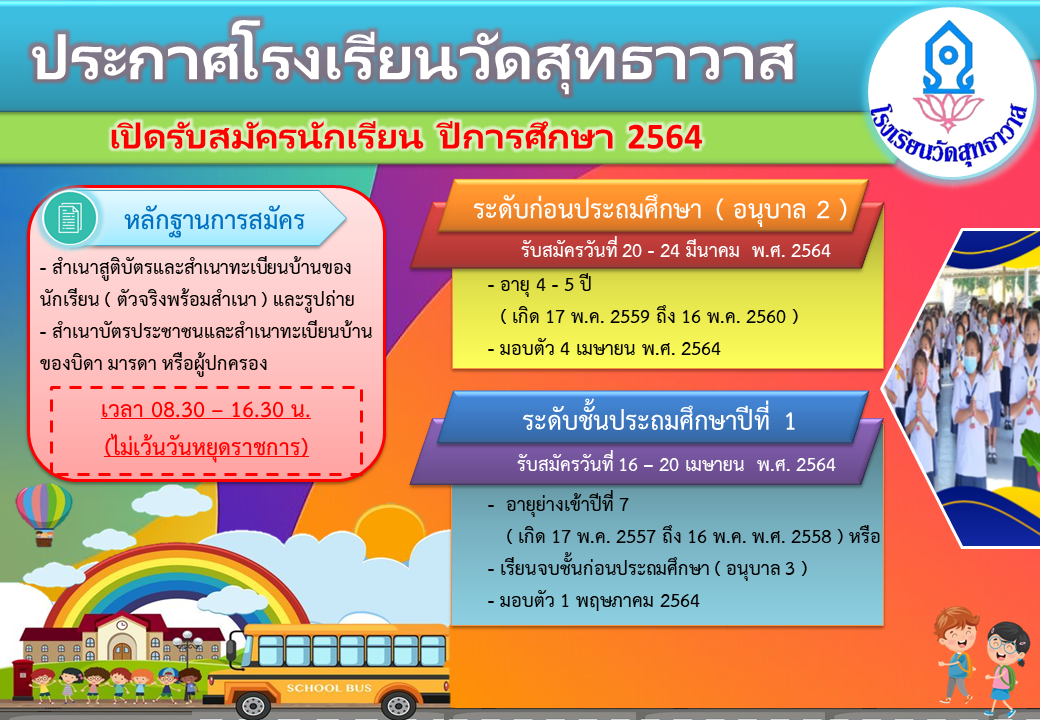 ประกาศโรงเรียนวัดสุทธาวาส

โรงเรียนวัดสุทธาวาส

เปิดรับสมัครนักเรียน ปีการศึกษา 2564

หลักฐานการสมัคร

- สำเนาสูติบัตรและสำเนาทะเบียนบ้านของนักเรียน ( ตัวจริงพร้อมสำเนา ) และรูปถ่าย
- สำเนาบัตรประชาชนและสำเนาทะเบียนบ้านของบิดา มารดา หรือผู้ปกครอง

เวลา 08.30 – 16.30 น.
(ไม่เว้นวันหยุดราชการ)

ระดับก่อนประถมศึกษา ( อนุบาล 2 )

รับสมัครวันที่ 20 - 24 มีนาคม พ.ศ. 2564

- อายุ 4 - 5 ปี
( เกิด 17 พ.ค. 2559 ถึง 16 พ.ค. 2560 )
- มอบตัว 4 เมษายน พ.ศ. 2564

ระดับชั้นประถมศึกษาปีที่ 1

รับสมัครวันที่ 16 – 20 เมษายน พ.ศ. 2564

- อายุย่างเข้าปีที่ 7
( เกิด 17 พ.ค. 2557 ถึง 16 พ.ค. พ.ศ. 2558 ) หรือ
- เรียนจบชั้นก่อนประถมศึกษา ( อนุบาล 3 )
- มอบตัว 1 พฤษภาคม 2564

SCHOOL BUS